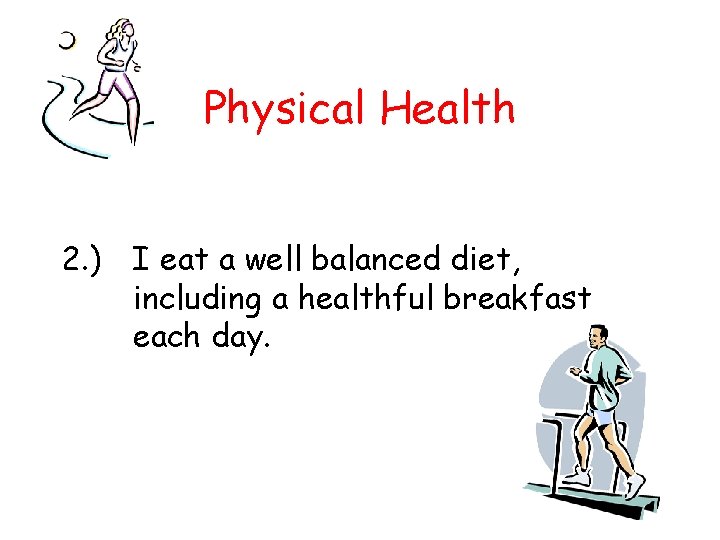 Physical Health

2.) I eat a well balanced diet, including a healthful breakfast each day.